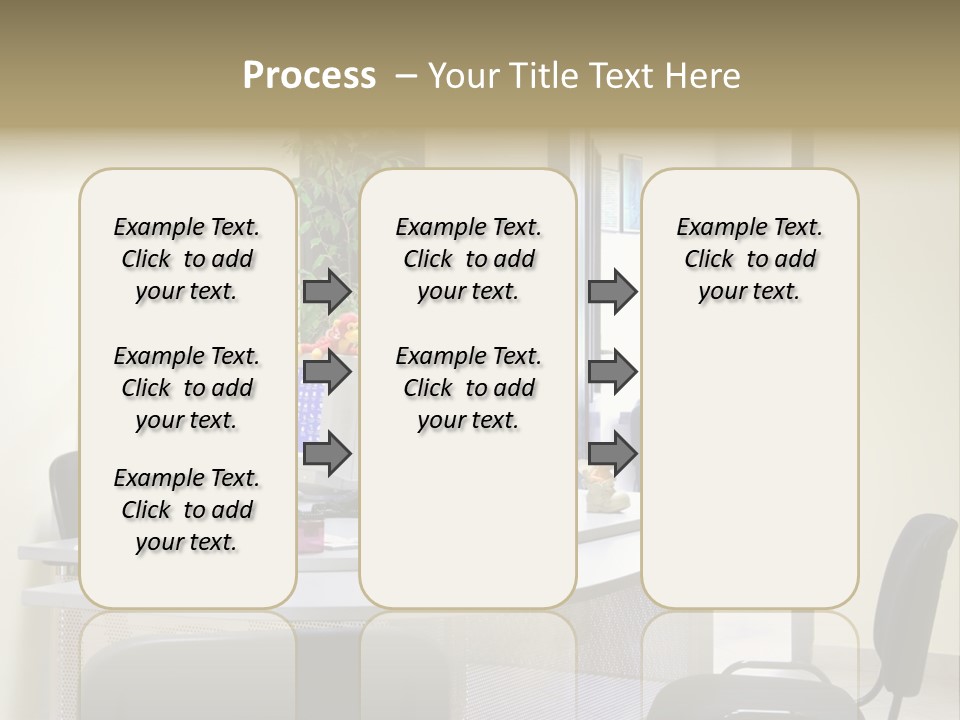 Process – Your Title Text Here

Example Text. Click to add your text.

Example Text. Click to add your text.

Example Text. Click to add your text.

Example Text. Click to add your text.

Example Text. Click to add your text.

Example Text. Click to add your text.